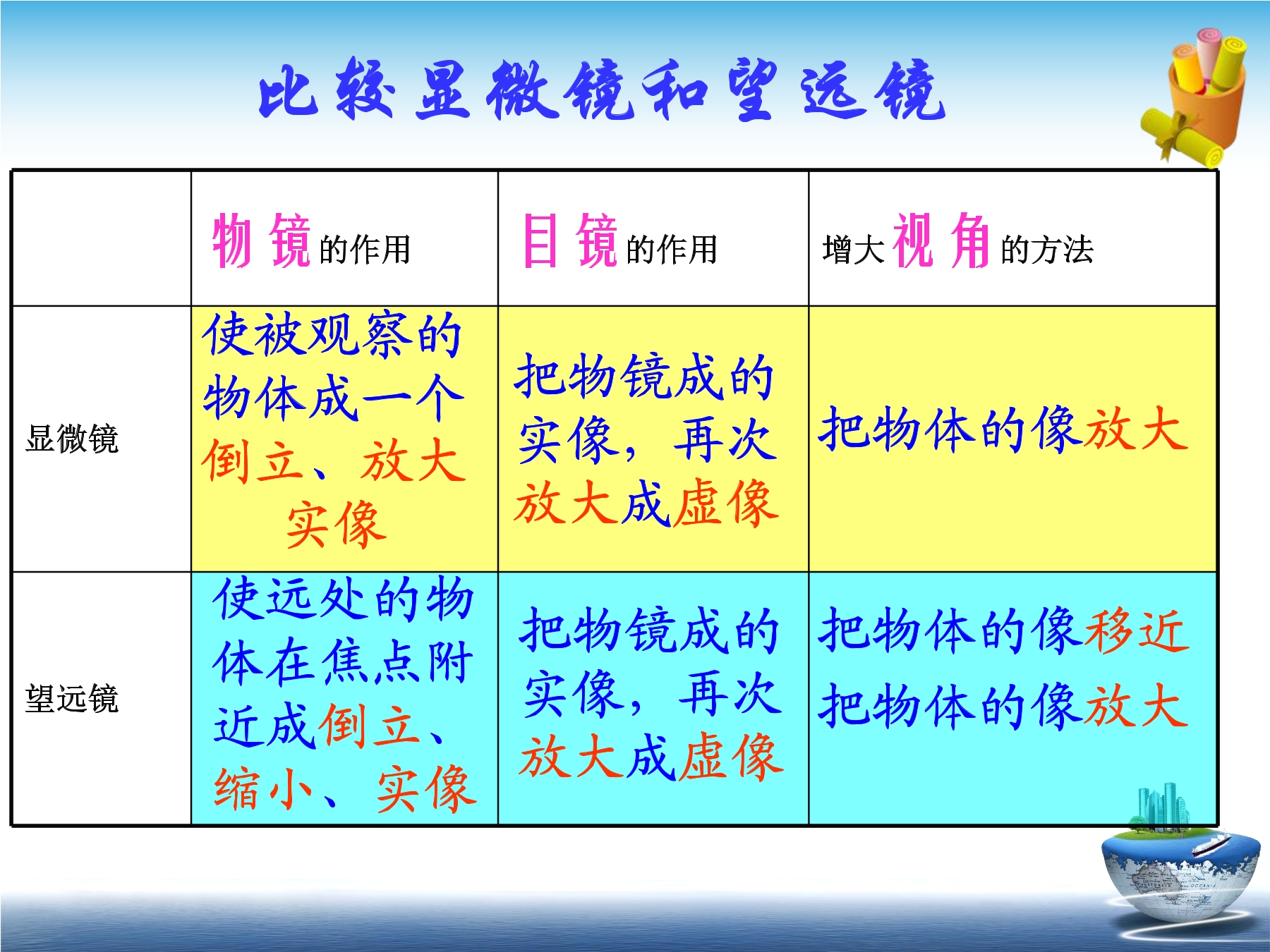 比较显微镜和望远镜

| | 物镜的作用 | 目镜的作用 | 增大视角的方法 |
|---|---|---|---|
| 显微镜 | 使被观察的物体成一个倒立、放大实像 | 把物镜成的实像，再次放大成虚像 | 把物体的像放大 |
| 望远镜 | 使远处的物体在焦点附近成倒立、缩小、实像 | 把物镜成的实像，再次放大成虚像 | 把物体的像移近 把物体的像放大 |